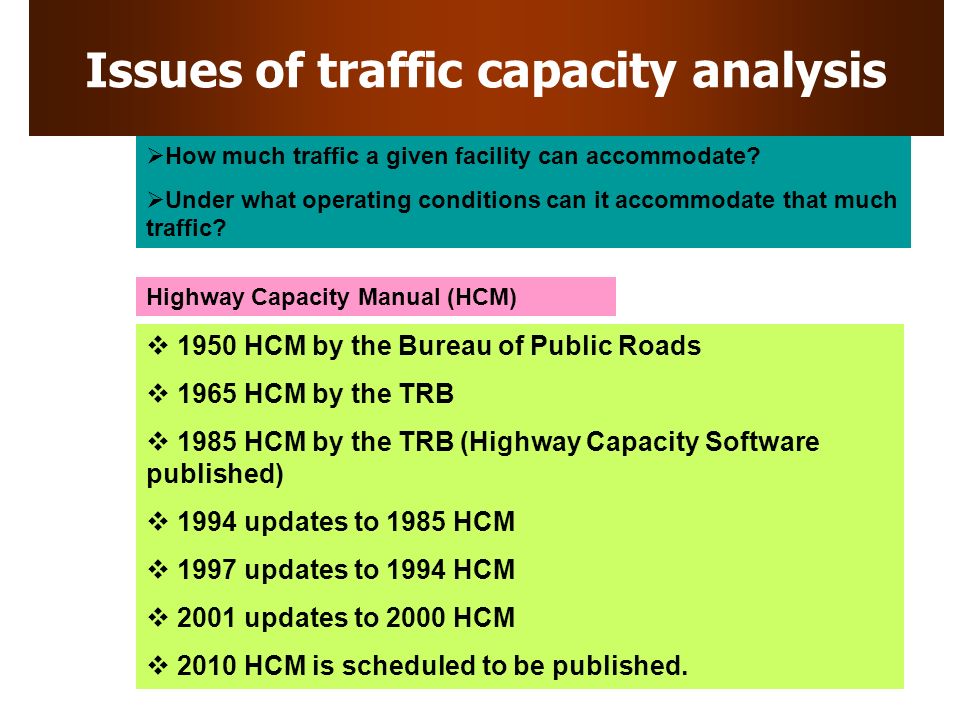 Issues of traffic capacity analysis

➢How much traffic a given facility can accommodate?

➢Under what operating conditions can it accommodate that much traffic?

Highway Capacity Manual (HCM)

❖ 1950 HCM by the Bureau of Public Roads

❖ 1965 HCM by the TRB

❖ 1985 HCM by the TRB (Highway Capacity Software published)

❖ 1994 updates to 1985 HCM

❖ 1997 updates to 1994 HCM

❖ 2001 updates to 2000 HCM

❖ 2010 HCM is scheduled to be published.